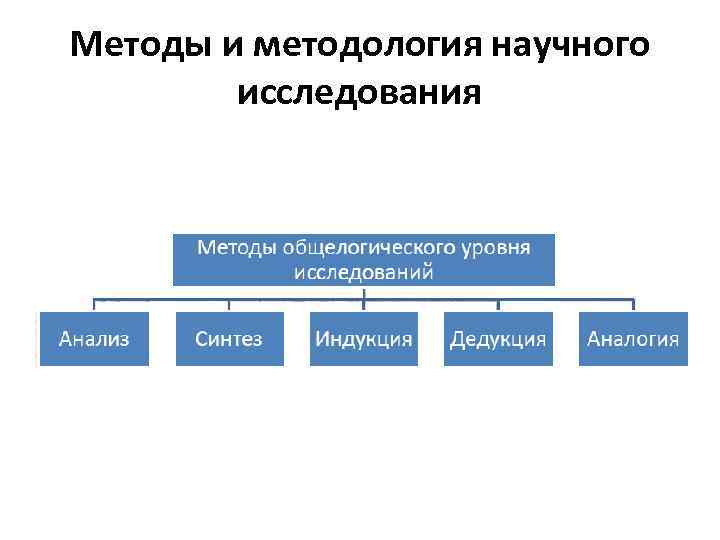 Методы и методология научного исследования

Методы общелогического уровня исследований

Анализ

Синтез

Индукция

Дедукция

Аналогия